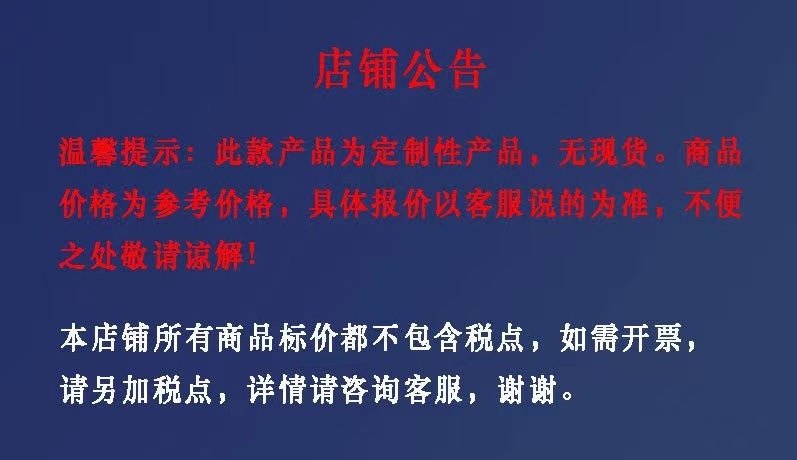 店铺公告

温馨提示：此款产品为定制性产品，无现货。商品价格为参考价格，具体报价以客服说的为准，不便之处敬请谅解！

本店铺所有商品标价都不包含税点，如需开票，请另加税点，详情请咨询客服，谢谢。